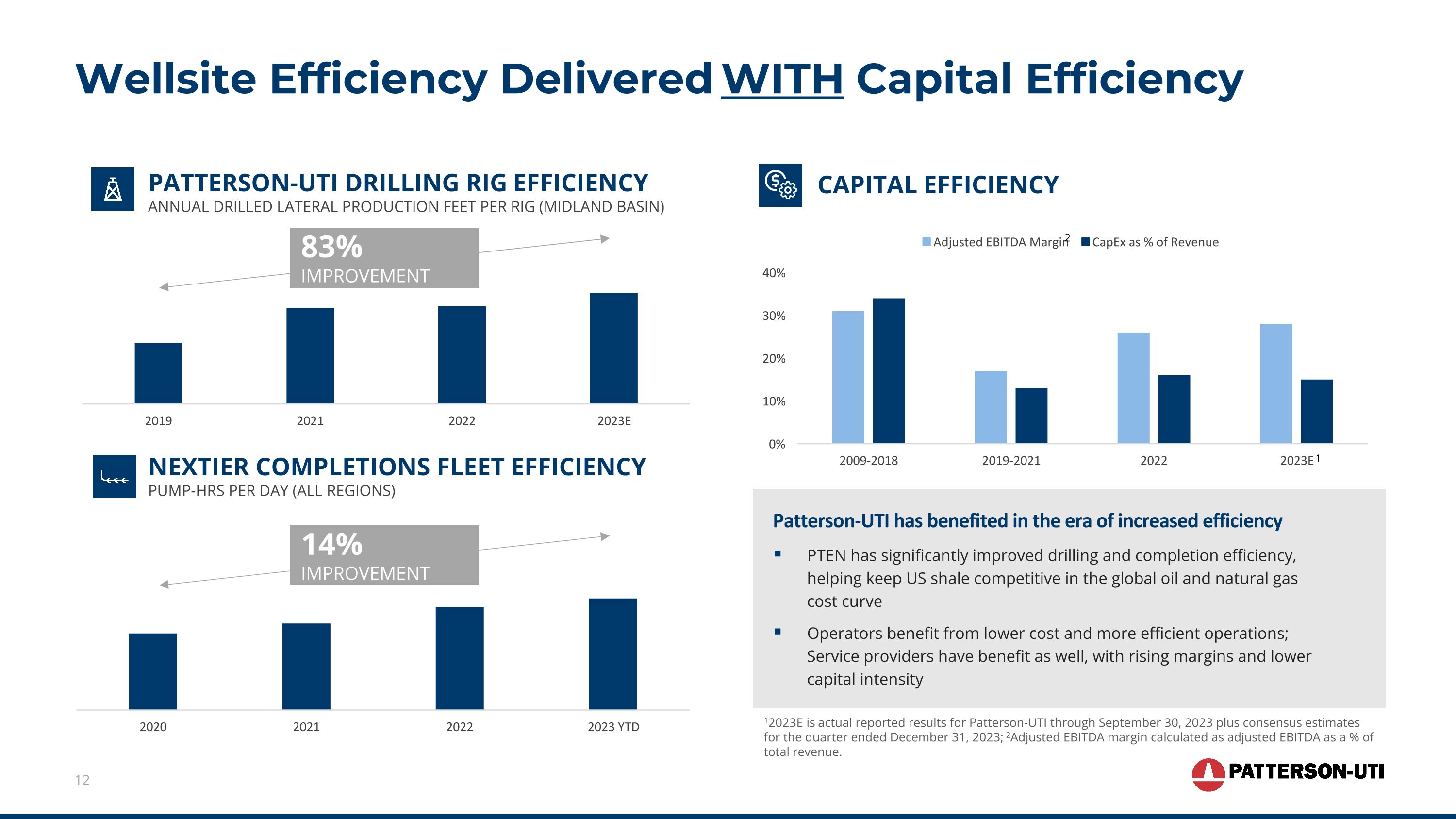 Wellsite Efficiency Delivered WITH Capital Efficiency

PATTERSON-UTI DRILLING RIG EFFICIENCY
ANNUAL DRILLED LATERAL PRODUCTION FEET PER RIG (MIDLAND BASIN)

83%
IMPROVEMENT

2019
2021
2022
2023E

NEXTIER COMPLETIONS FLEET EFFICIENCY
PUMP-HRS PER DAY (ALL REGIONS)

14%
IMPROVEMENT

2020
2021
2022
2023 YTD

CAPITAL EFFICIENCY

Adjusted EBITDA Margin$^2$ CapEx as % of Revenue

40%
30%
20%
10%
0%

2009-2018
2019-2021
2022
2023E$^1$

Patterson-UTI has benefited in the era of increased efficiency

▪ PTEN has significantly improved drilling and completion efficiency, helping keep US shale competitive in the global oil and natural gas cost curve

▪ Operators benefit from lower cost and more efficient operations; Service providers have benefit as well, with rising margins and lower capital intensity

$^1$2023E is actual reported results for Patterson-UTI through September 30, 2023 plus consensus estimates for the quarter ended December 31, 2023; $^2$Adjusted EBITDA margin calculated as adjusted EBITDA as a % of total revenue.

12

PATTERSON-UTI